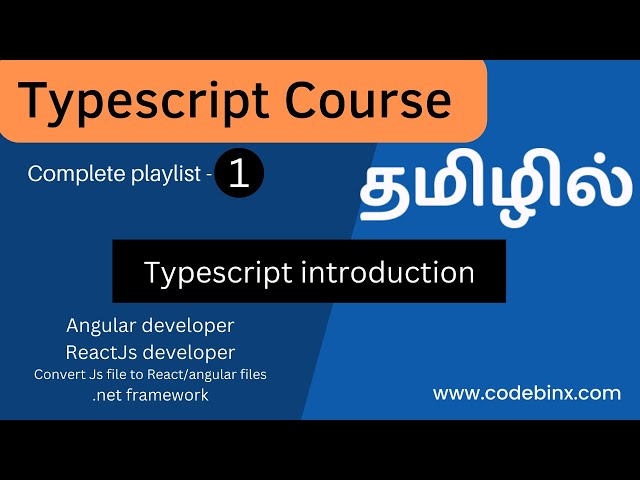 Typescript Course

Complete playlist - 1

தமிழில்

Typescript introduction

Angular developer
ReactJs developer
Convert Js file to React/angular files
.net framework

www.codebinx.com